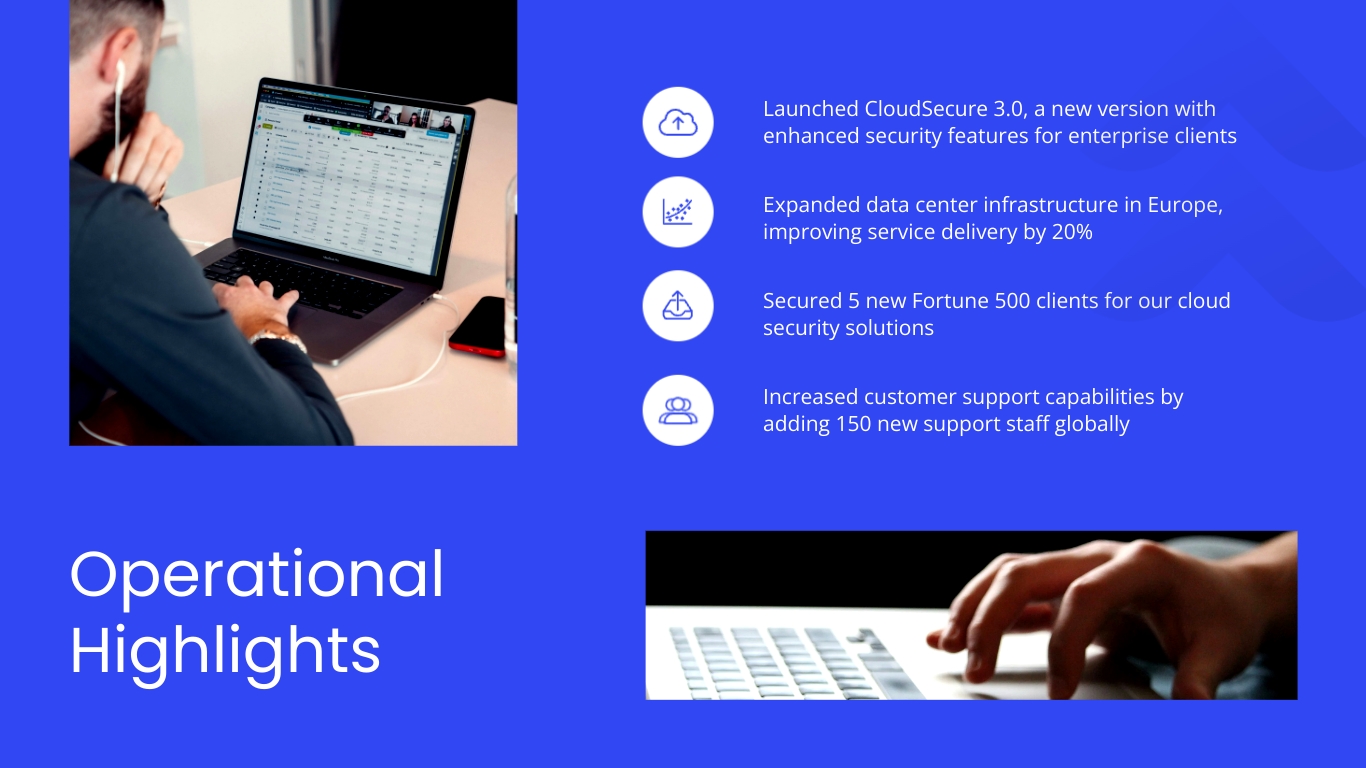 Launched CloudSecure 3.0, a new version with enhanced security features for enterprise clients

Expanded data center infrastructure in Europe, improving service delivery by 20%

Secured 5 new Fortune 500 clients for our cloud security solutions

Increased customer support capabilities by adding 150 new support staff globally

Operational Highlights